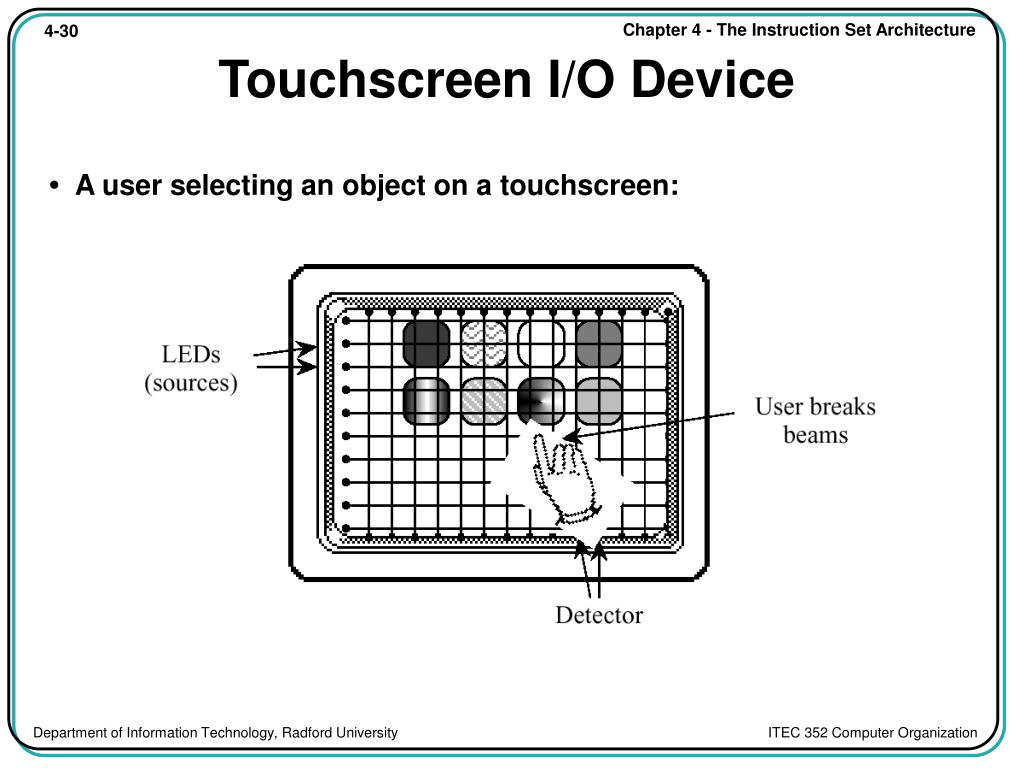 4-30

Chapter 4 - The Instruction Set Architecture

Touchscreen I/O Device

• A user selecting an object on a touchscreen:

LEDs (sources)

User breaks beams

Detector

Department of Information Technology, Radford University

ITEC 352 Computer Organization